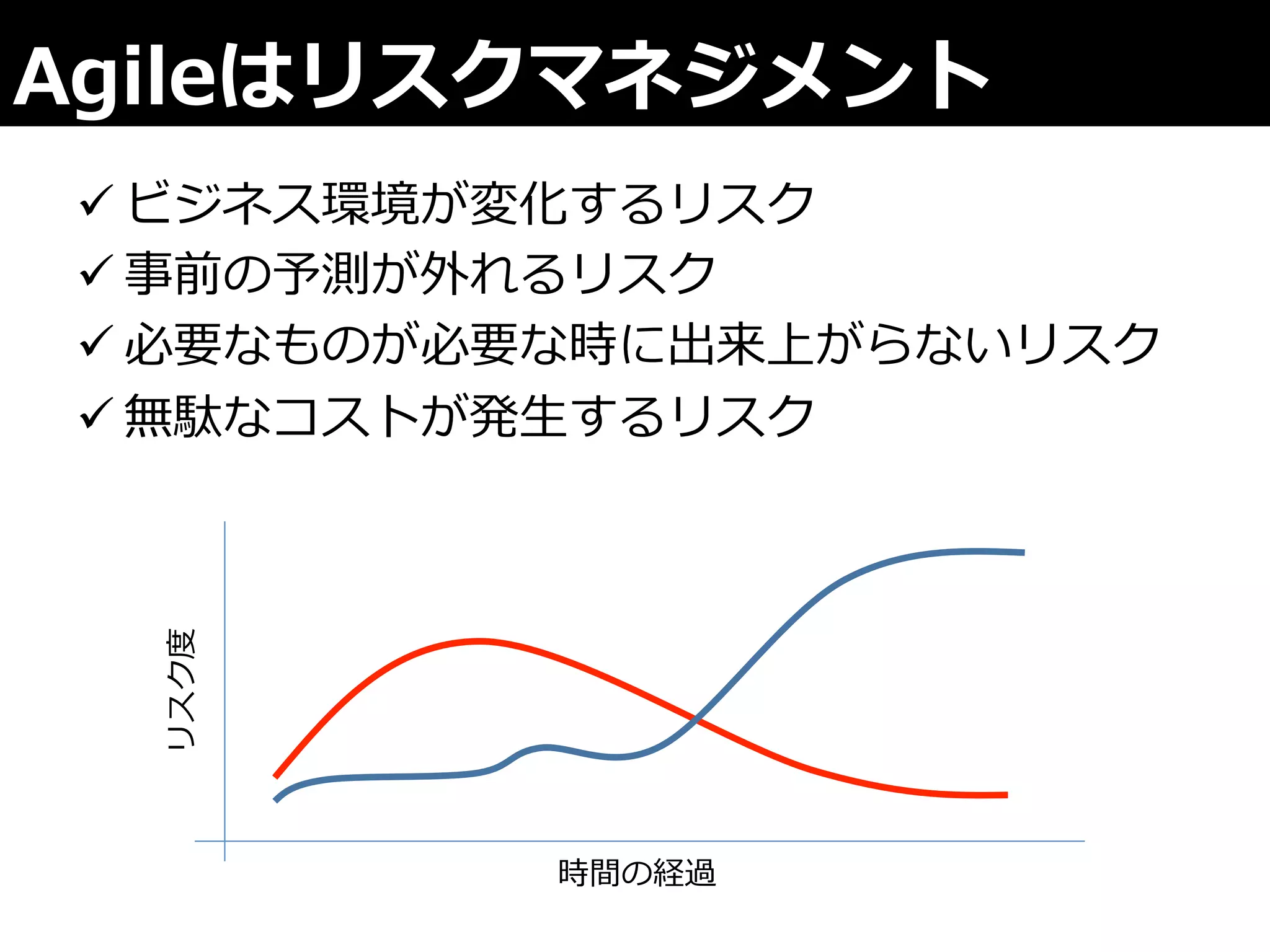 Agileはリスクマネジメント

✓ ビジネス環境が変化するリスク
✓ 事前の予測が外れるリスク
✓ 必要なものが必要な時に出来上がらないリスク
✓ 無駄なコストが発生するリスク

リスク度

時間の経過